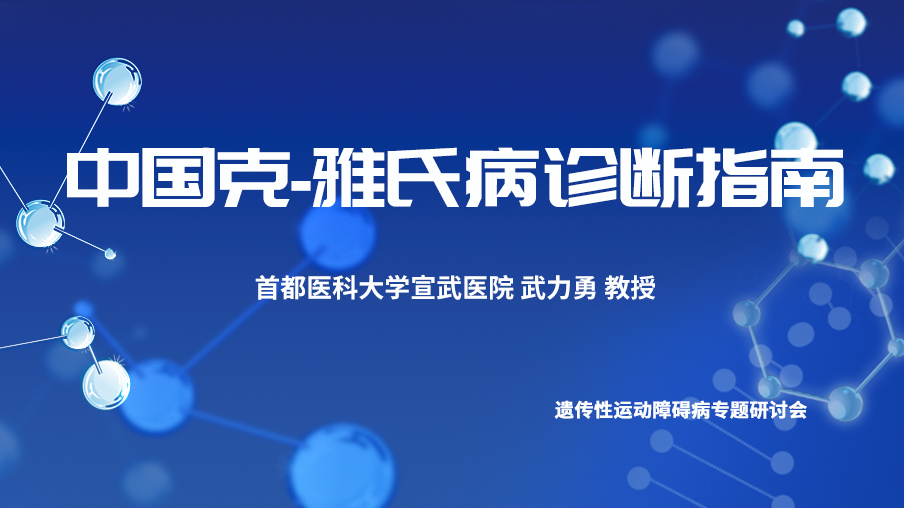 中国克-雅氏病诊断指南

首都医科大学宣武医院 武力勇 教授

遗传性运动障碍病专题研讨会